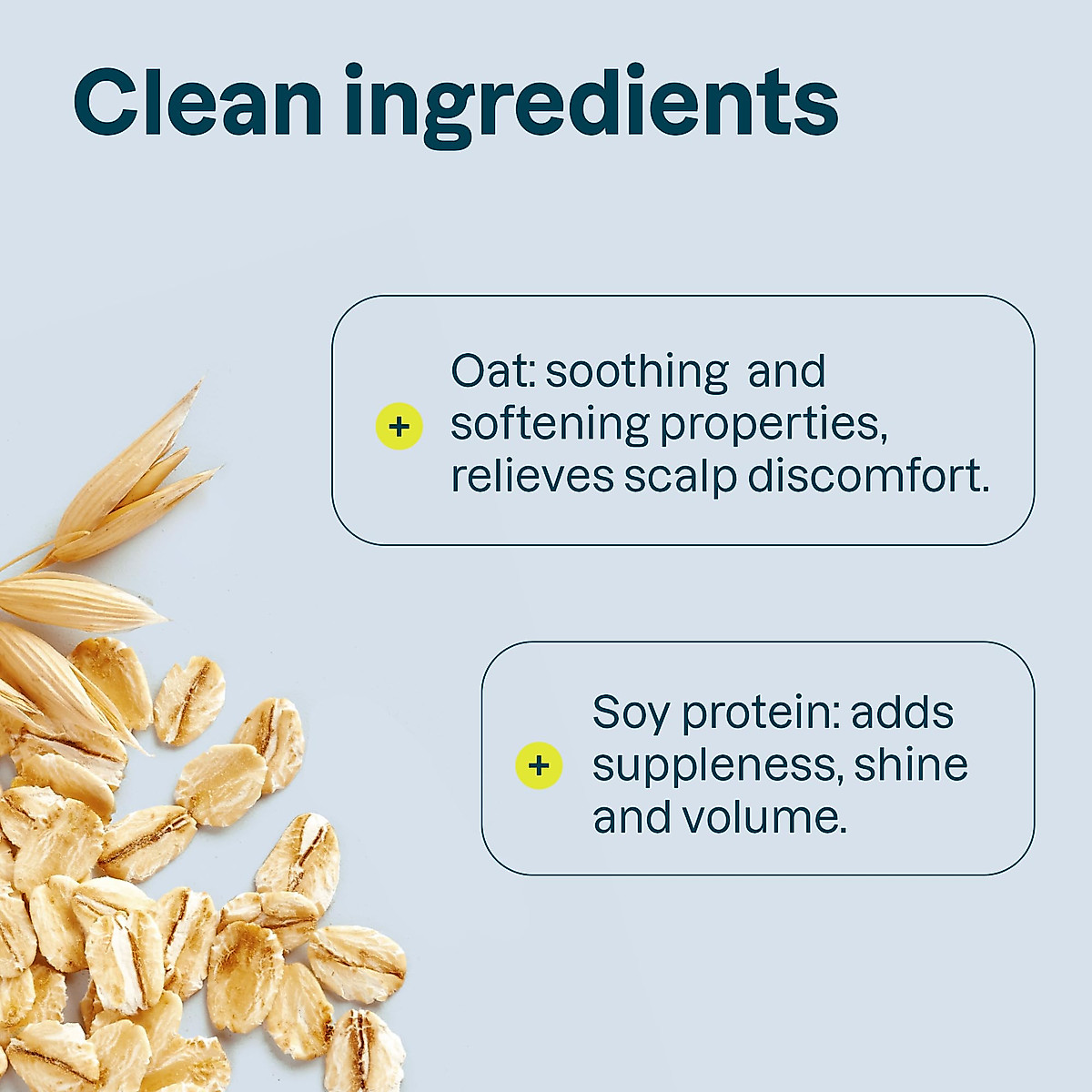 Clean ingredients

+ Oat: soothing and softening properties, relieves scalp discomfort.

+ Soy protein: adds suppleness, shine and volume.